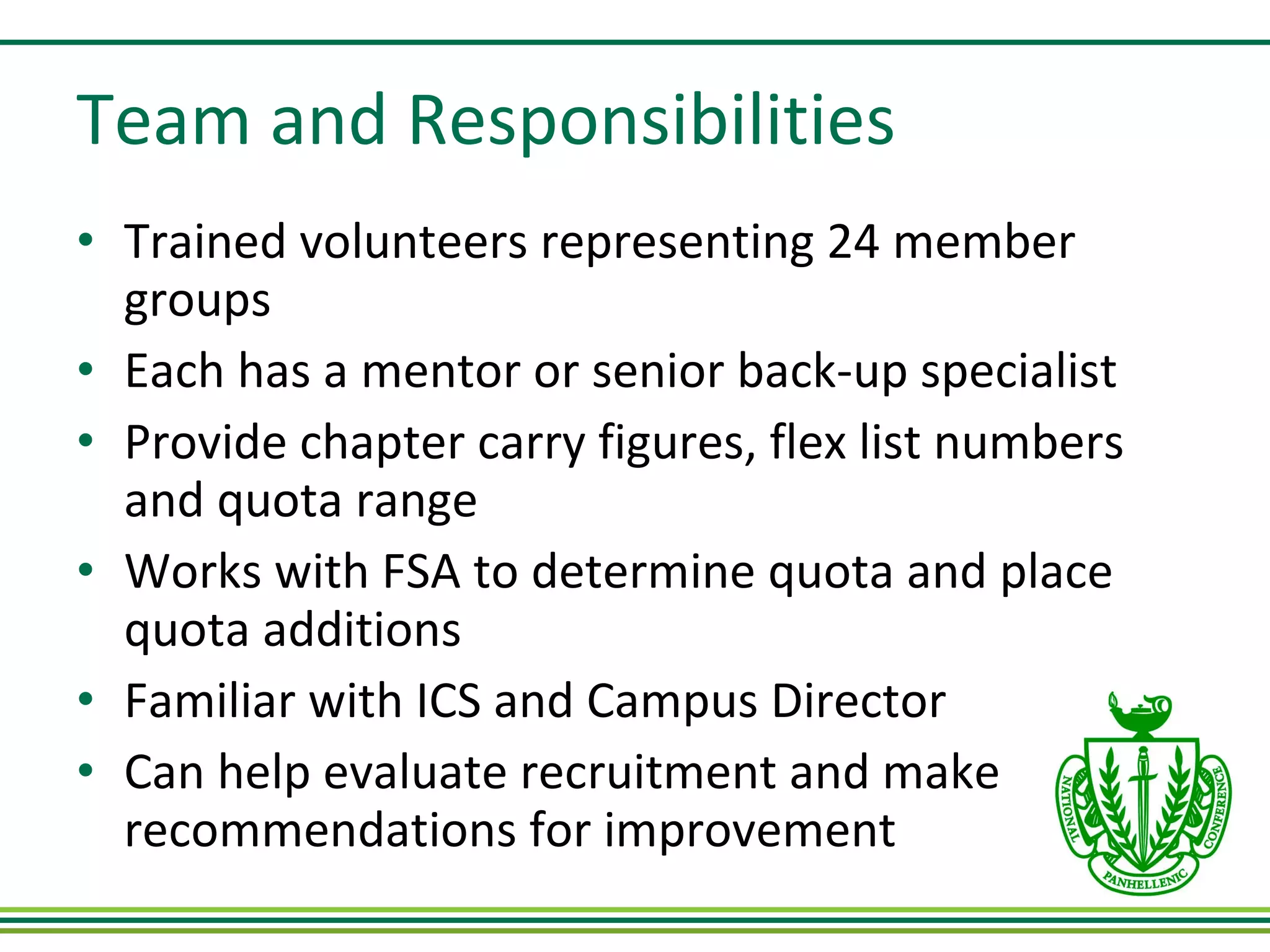 Team and Responsibilities

• Trained volunteers representing 24 member groups
• Each has a mentor or senior back-up specialist
• Provide chapter carry figures, flex list numbers and quota range
• Works with FSA to determine quota and place quota additions
• Familiar with ICS and Campus Director
• Can help evaluate recruitment and make recommendations for improvement

NATIONAL PANHELLENIC CONFERENCE